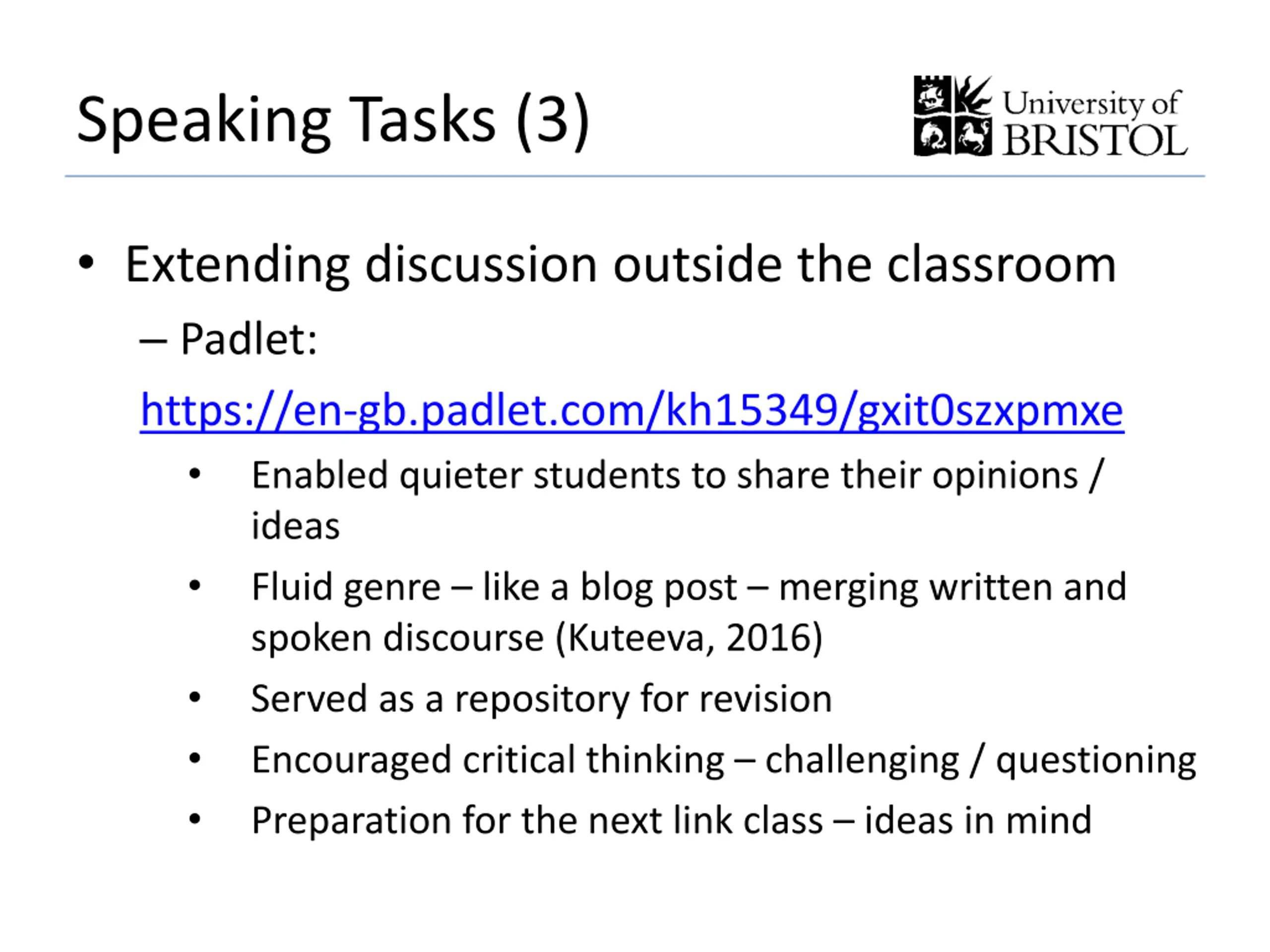 Speaking Tasks (3)

University of BRISTOL

• Extending discussion outside the classroom

– Padlet:

https://en-gb.padlet.com/kh15349/gxit0szxpmxe

• Enabled quieter students to share their opinions / ideas

• Fluid genre – like a blog post – merging written and spoken discourse (Kuteeva, 2016)

• Served as a repository for revision

• Encouraged critical thinking – challenging / questioning

• Preparation for the next link class – ideas in mind